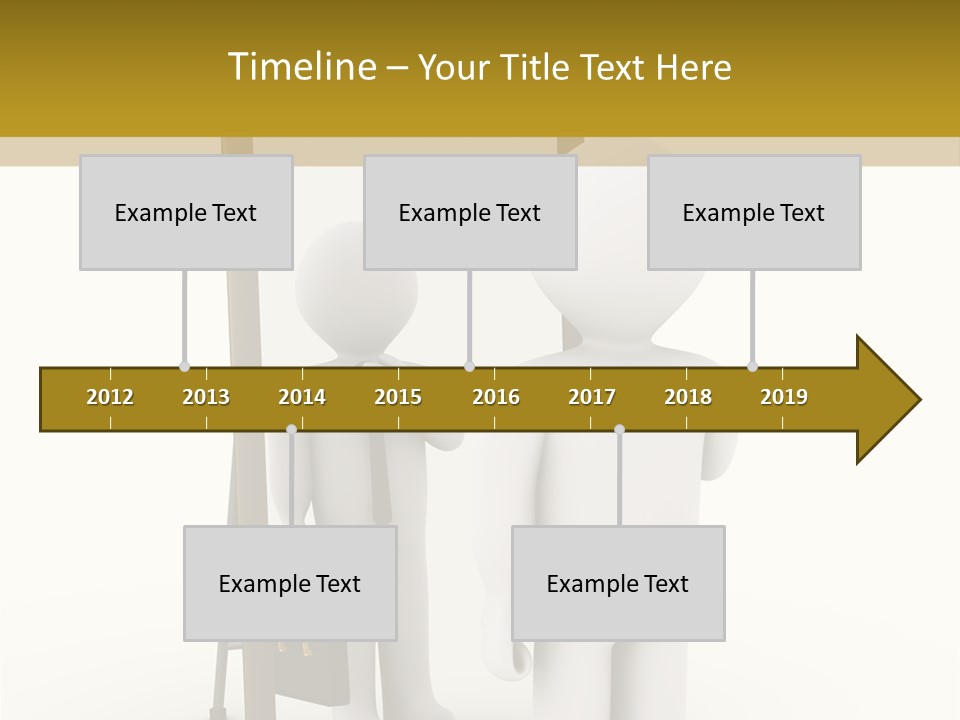 Timeline – Your Title Text Here

Example Text

Example Text

Example Text

2012 2013 2014 2015 2016 2017 2018 2019

Example Text

Example Text